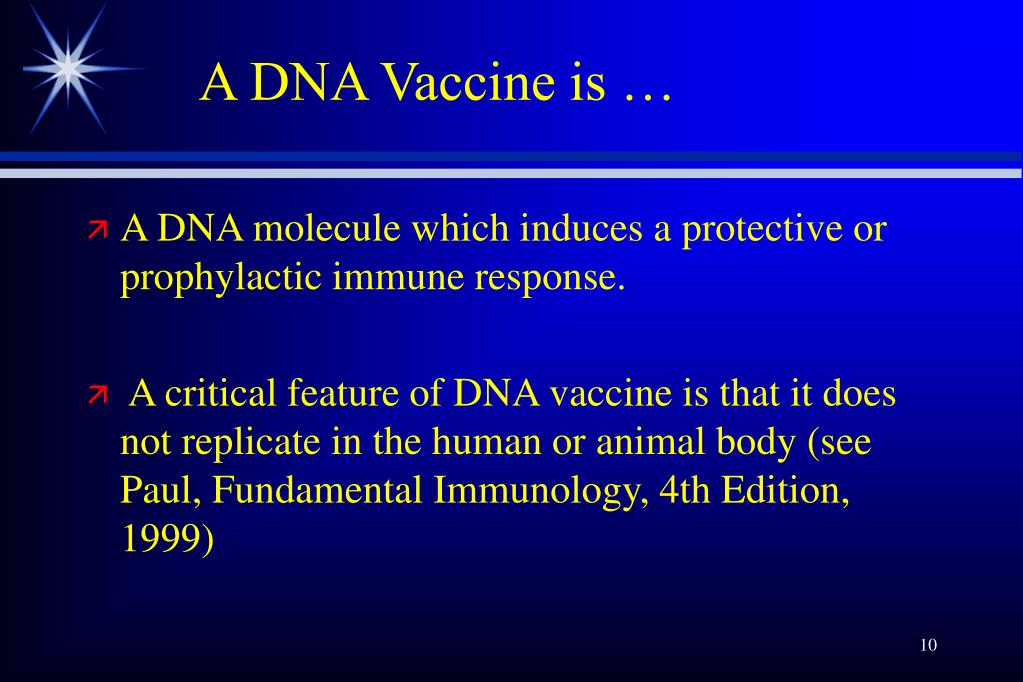 A DNA Vaccine is …

A DNA molecule which induces a protective or prophylactic immune response.

A critical feature of DNA vaccine is that it does not replicate in the human or animal body (see Paul, Fundamental Immunology, 4th Edition, 1999)

10